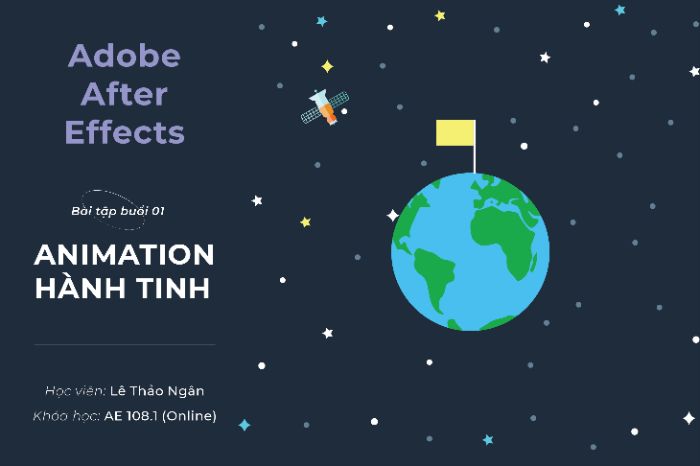 Adobe After Effects

Bài tập buổi 01

ANIMATION HÀNH TINH

Học viên: Lê Thảo Ngân

Khóa học: AE 108.1 (Online)